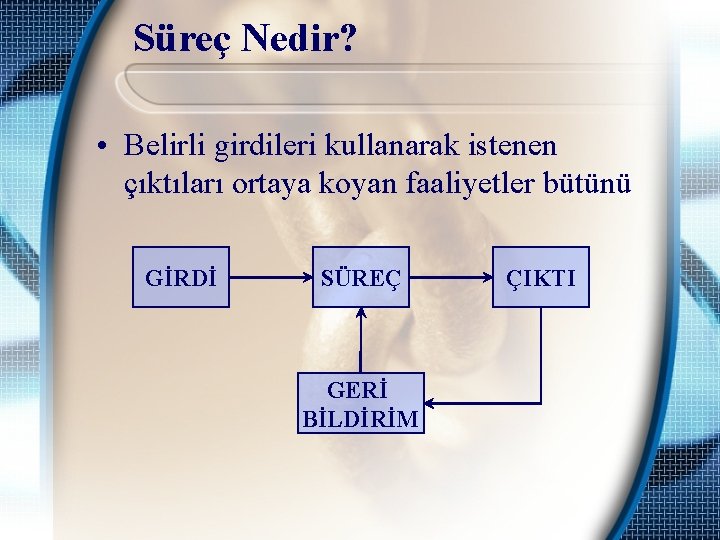 Süreç Nedir?

• Belirli girdileri kullanarak istenen çıktıları ortaya koyan faaliyetler bütünü

GİRDİ

SÜREÇ

ÇIKTI

GERİ BİLDİRİM